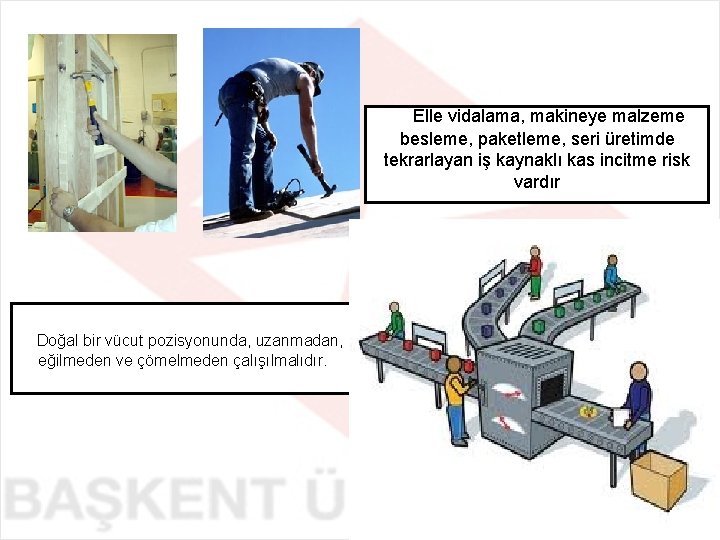 Elle vidalama, makineye malzeme besleme, paketleme, seri üretimde tekrarlayan iş kaynaklı kas incitme risk vardır

Doğal bir vücut pozisyonunda, uzanmadan, eğilmeden ve çömelmeden çalışılmalıdır.

BAŞKENT Ü